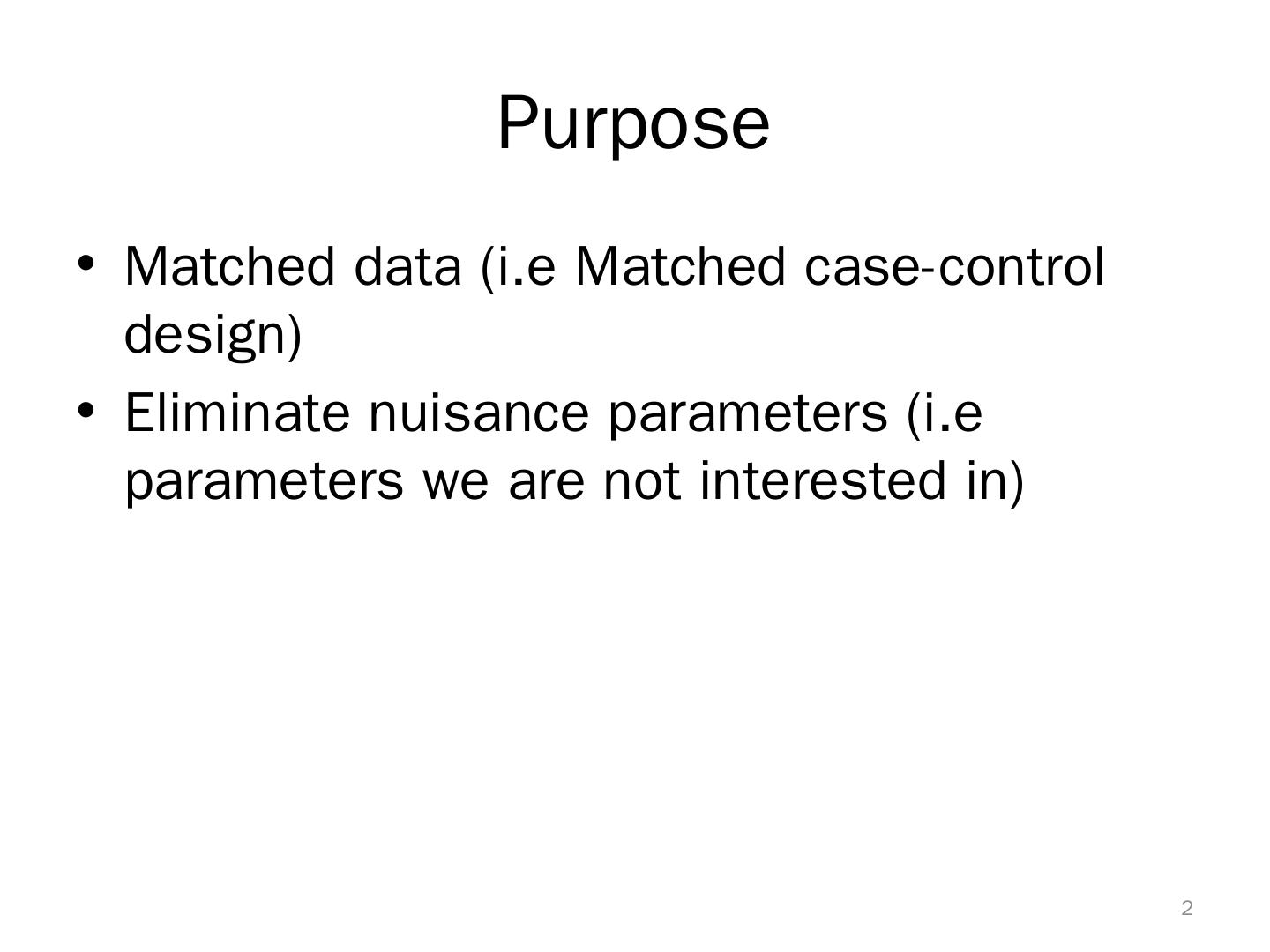 Purpose

• Matched data (i.e Matched case-control design)
• Eliminate nuisance parameters (i.e parameters we are not interested in)

2